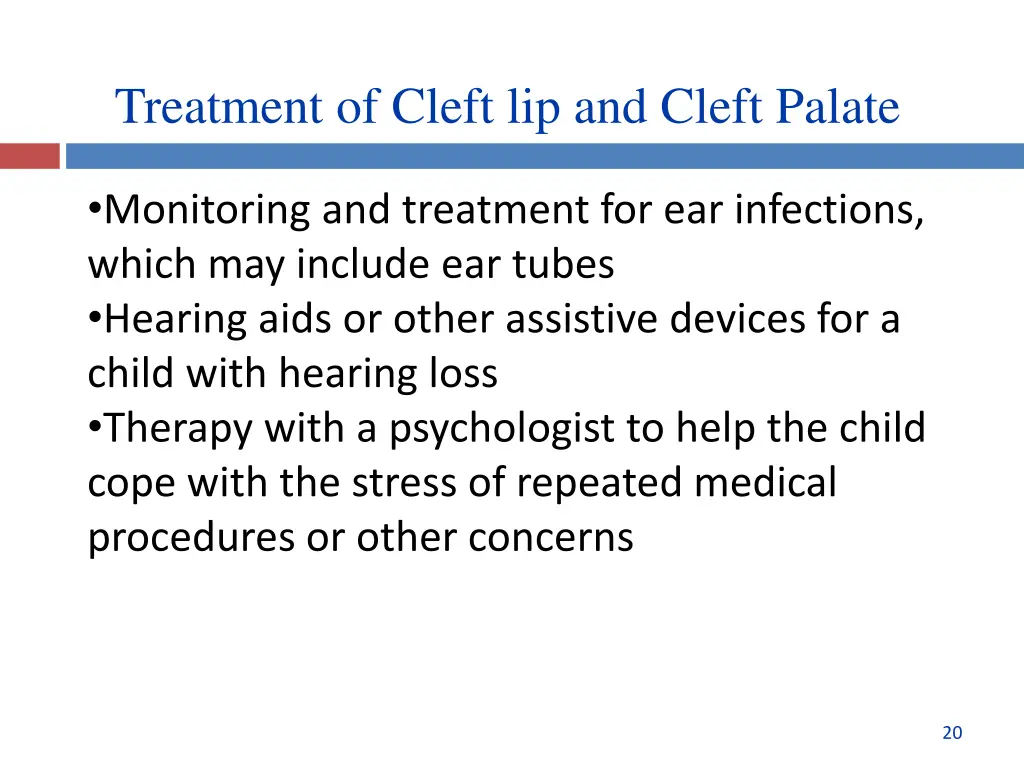 Treatment of Cleft lip and Cleft Palate

•Monitoring and treatment for ear infections, which may include ear tubes
•Hearing aids or other assistive devices for a child with hearing loss
•Therapy with a psychologist to help the child cope with the stress of repeated medical procedures or other concerns

20